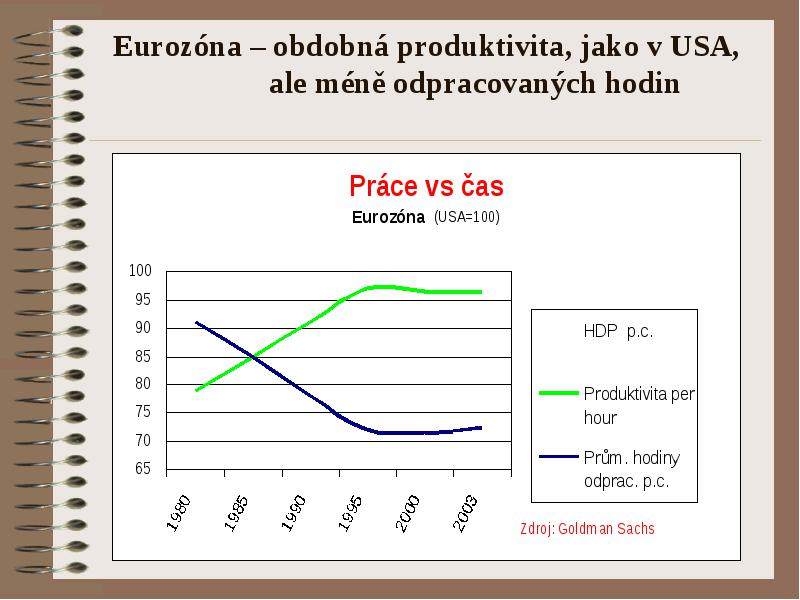 Eurozóna – obdobná produktivita, jako v USA, ale méně odpracovaných hodin

Práce vs čas
Eurozóna (USA=100)

100
95
90
85
80
75
70
65

1980
1985
1990
1995
2000
2003

HDP p.c.

Produktivita per hour

Prům. hodiny odprac. p.c.

Zdroj: Goldman Sachs